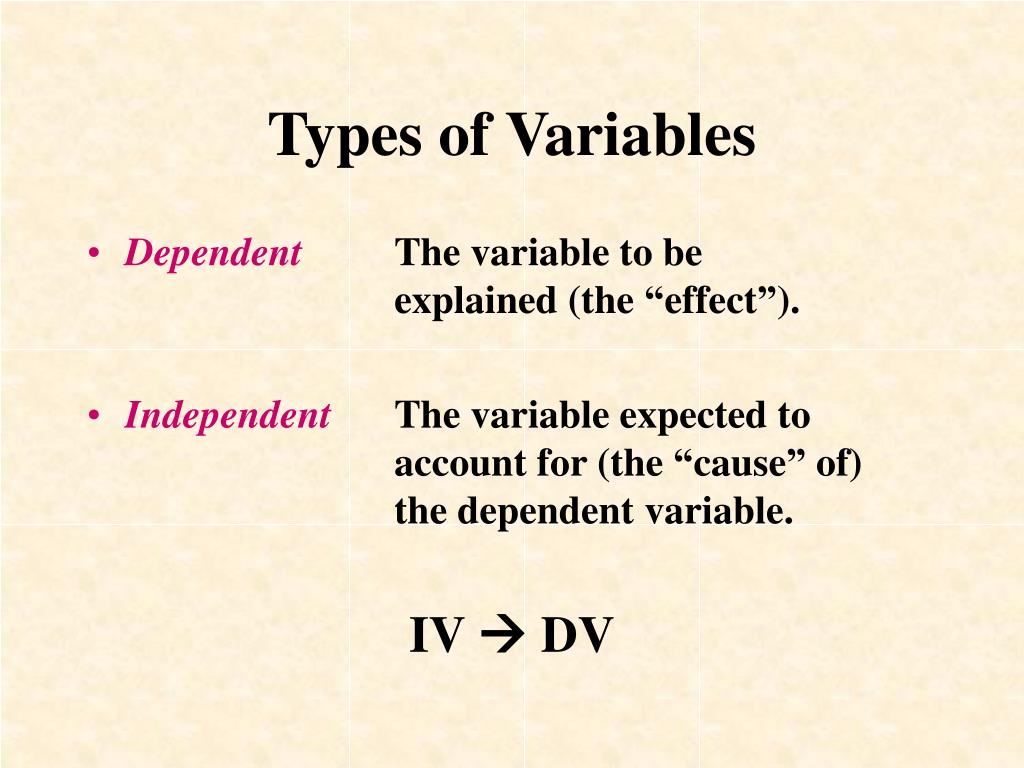 Types of Variables

• Dependent The variable to be explained (the “effect”).

• Independent The variable expected to account for (the “cause” of) the dependent variable.

IV → DV